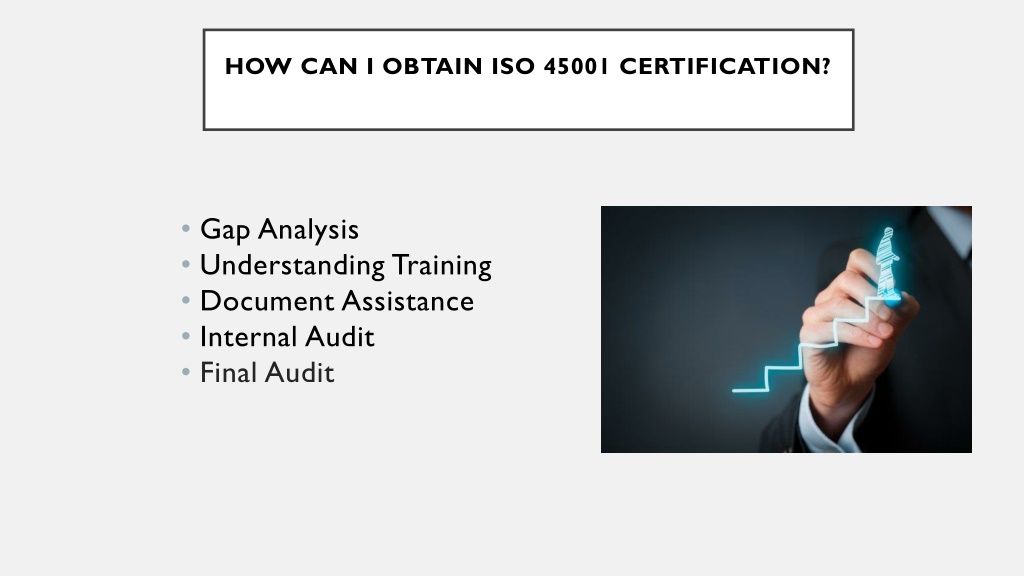 HOW CAN I OBTAIN ISO 45001 CERTIFICATION?

• Gap Analysis
• Understanding Training
• Document Assistance
• Internal Audit
• Final Audit